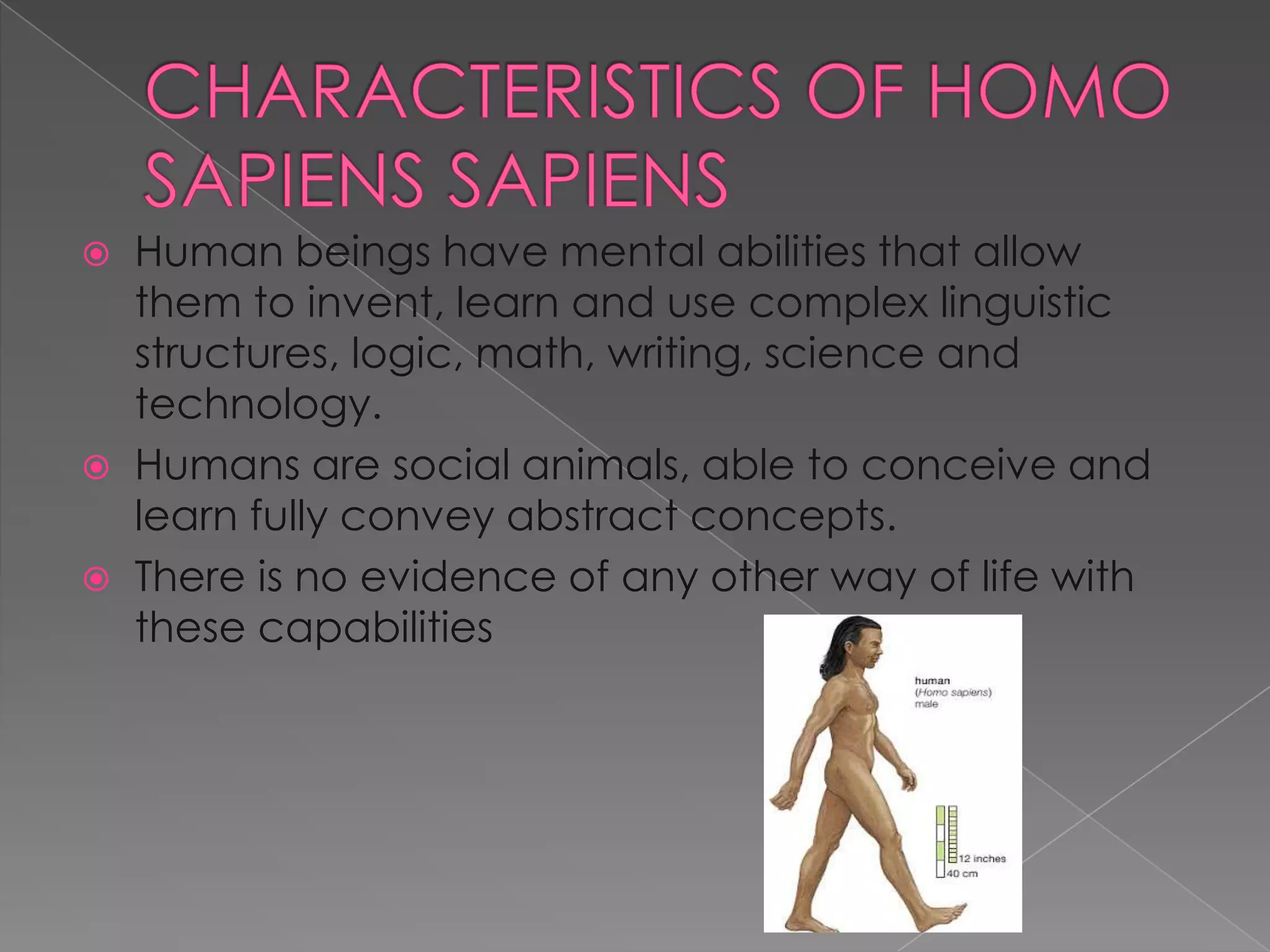 CHARACTERISTICS OF HOMO SAPIENS SAPIENS

Human beings have mental abilities that allow them to invent, learn and use complex linguistic structures, logic, math, writing, science and technology.

Humans are social animals, able to conceive and learn fully convey abstract concepts.

There is no evidence of any other way of life with these capabilities

human
(Homo sapiens)
male

12 inches
40 cm